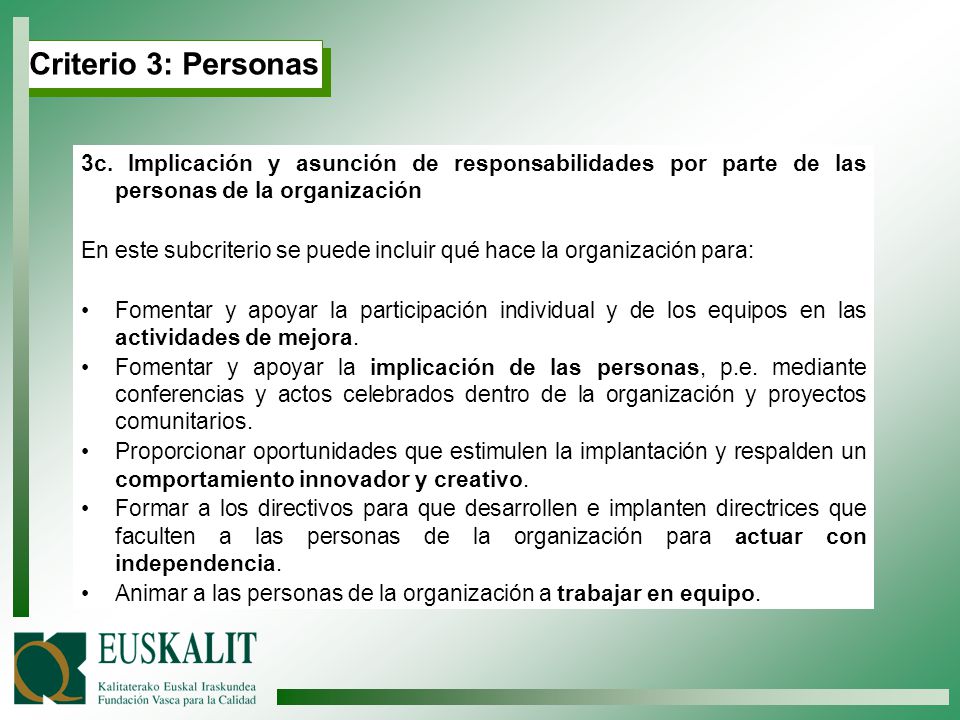 Criterio 3: Personas

3c. Implicación y asunción de responsabilidades por parte de las personas de la organización

En este subcriterio se puede incluir qué hace la organización para:

• Fomentar y apoyar la participación individual y de los equipos en las actividades de mejora.
• Fomentar y apoyar la implicación de las personas, p.e. mediante conferencias y actos celebrados dentro de la organización y proyectos comunitarios.
• Proporcionar oportunidades que estimulen la implantación y respalden un comportamiento innovador y creativo.
• Formar a los directivos para que desarrollen e implanten directrices que faculten a las personas de la organización para actuar con independencia.
• Animar a las personas de la organización a trabajar en equipo.

EUSKALIT
Kalitaterako Euskal Iraskundea
Fundación Vasca para la Calidad